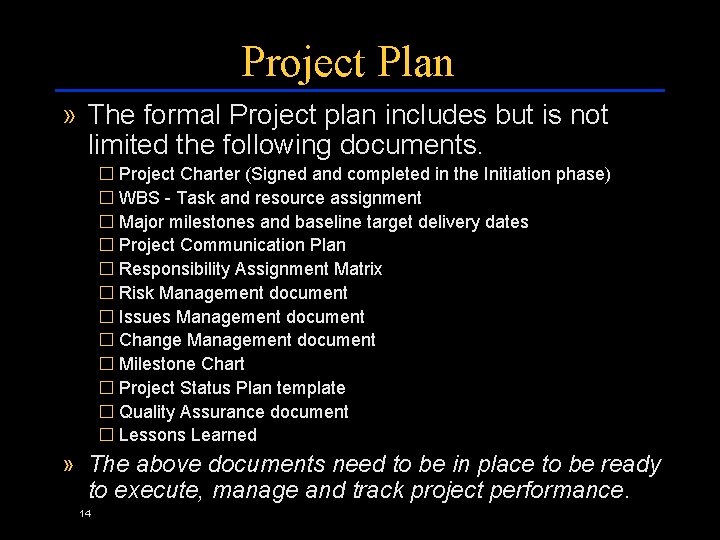 Project Plan

» The formal Project plan includes but is not limited the following documents.

☐ Project Charter (Signed and completed in the Initiation phase)
☐ WBS - Task and resource assignment
☐ Major milestones and baseline target delivery dates
☐ Project Communication Plan
☐ Responsibility Assignment Matrix
☐ Risk Management document
☐ Issues Management document
☐ Change Management document
☐ Milestone Chart
☐ Project Status Plan template
☐ Quality Assurance document
☐ Lessons Learned

» The above documents need to be in place to be ready to execute, manage and track project performance.

14